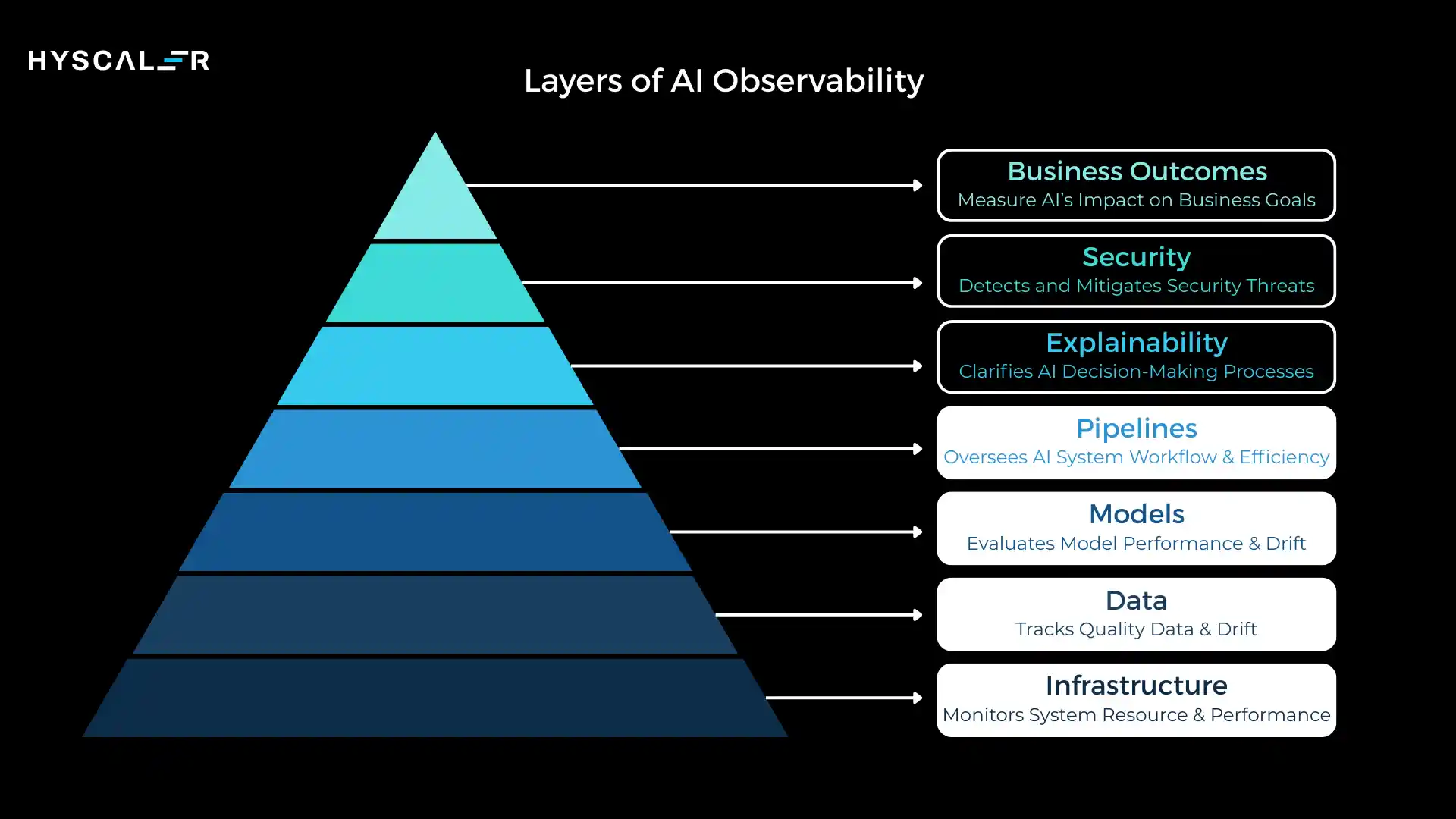 HYSCALER

Layers of AI Observability

Business Outcomes
Measure AI's Impact on Business Goals

Security
Detects and Mitigates Security Threats

Explainability
Clarifies AI Decision-Making Processes

Pipelines
Oversees AI System Workflow & Efficiency

Models
Evaluates Model Performance & Drift

Data
Tracks Quality Data & Drift

Infrastructure
Monitors System Resource & Performance